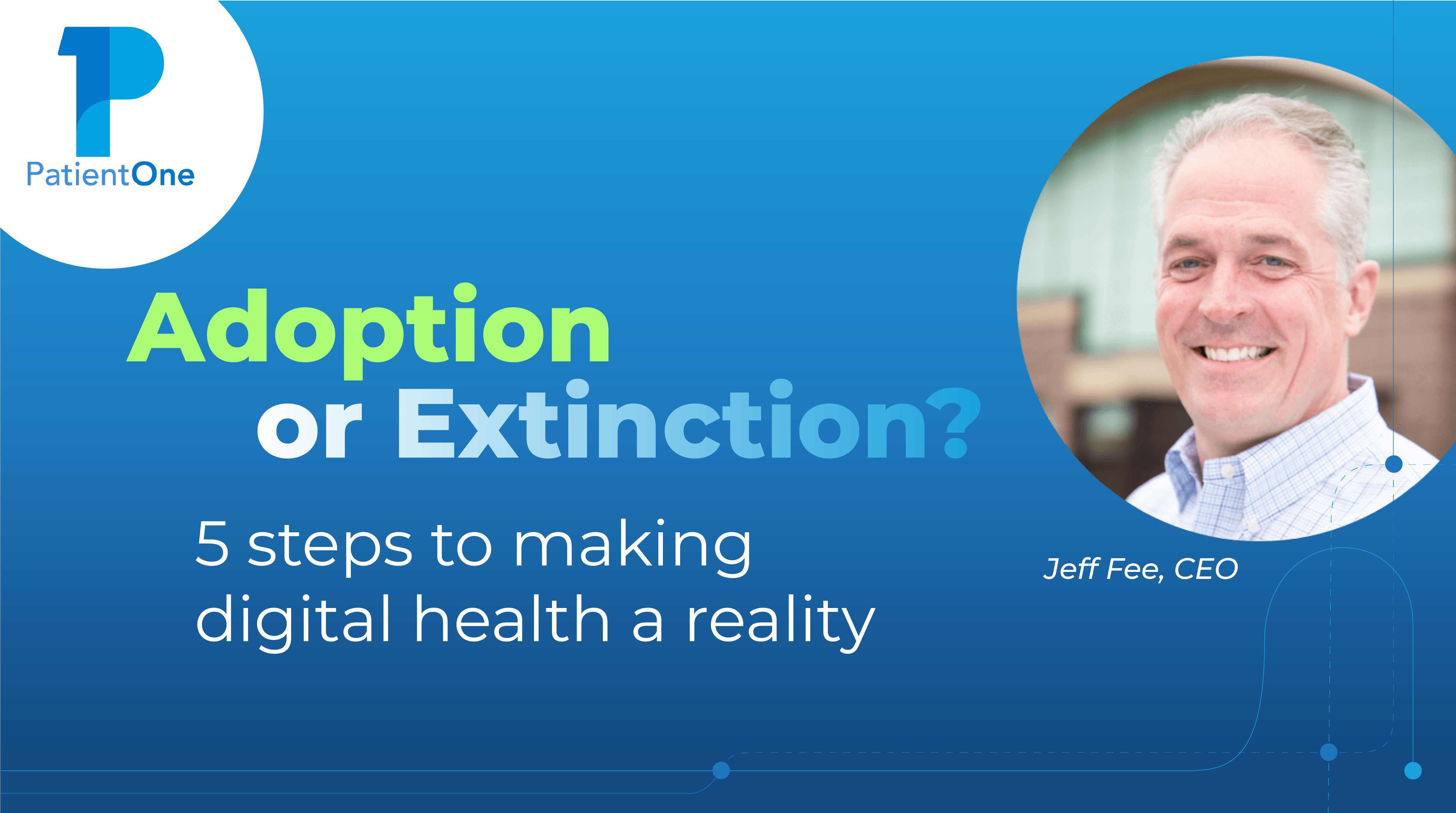 PatientOne

Adoption or Extinction?

5 steps to making digital health a reality

Jeff Fee, CEO